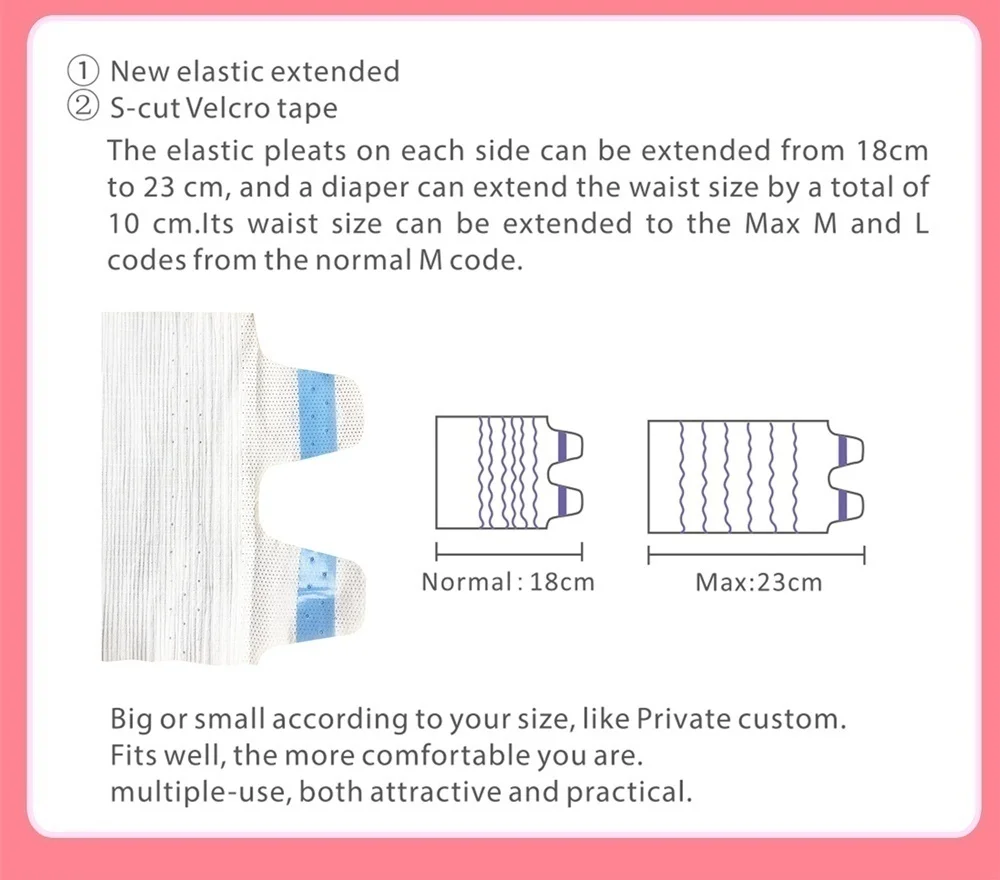 ① New elastic extended
② S-cut Velcro tape
The elastic pleats on each side can be extended from 18cm to 23 cm, and a diaper can extend the waist size by a total of 10 cm.Its waist size can be extended to the Max M and L codes from the normal M code.

Normal : 18cm

Max:23cm

Big or small according to your size, like Private custom.
Fits well, the more comfortable you are.
multiple-use, both attractive and practical.